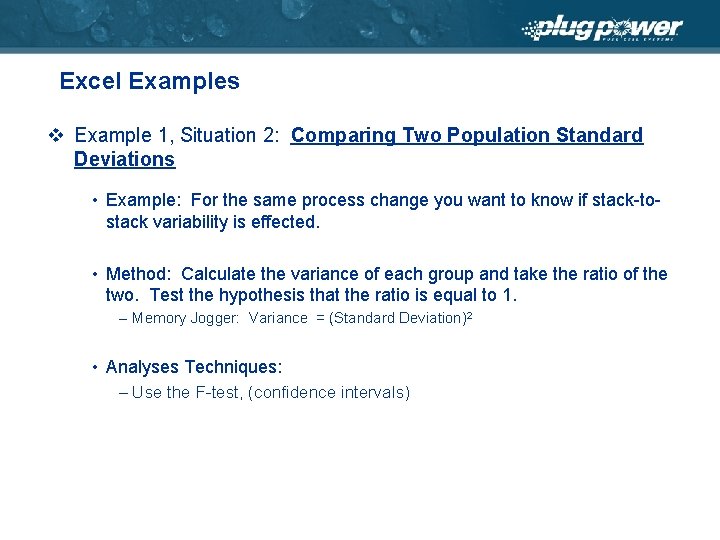 plug power
FUEL CELL SYSTEMS

Excel Examples

❖ Example 1, Situation 2: Comparing Two Population Standard Deviations

• Example: For the same process change you want to know if stack-to-stack variability is effected.

• Method: Calculate the variance of each group and take the ratio of the two. Test the hypothesis that the ratio is equal to 1.
– Memory Jogger: Variance = (Standard Deviation)$^2$

• Analyses Techniques:
– Use the F-test, (confidence intervals)